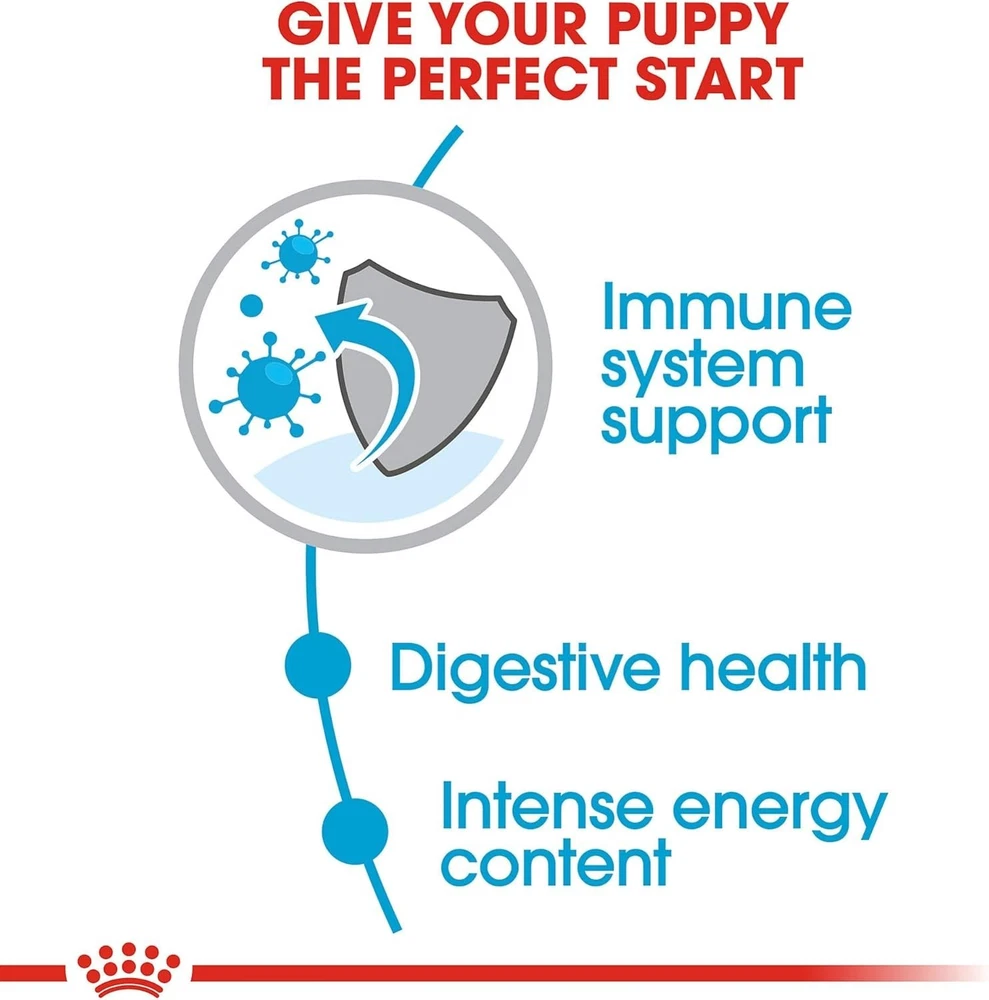 GIVE YOUR PUPPY THE PERFECT START

Immune system support

Digestive health

Intense energy content